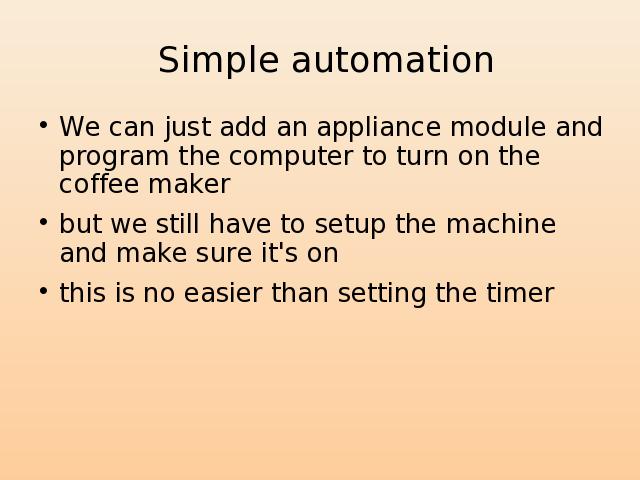 Simple automation

• We can just add an appliance module and program the computer to turn on the coffee maker
• but we still have to setup the machine and make sure it's on
• this is no easier than setting the timer